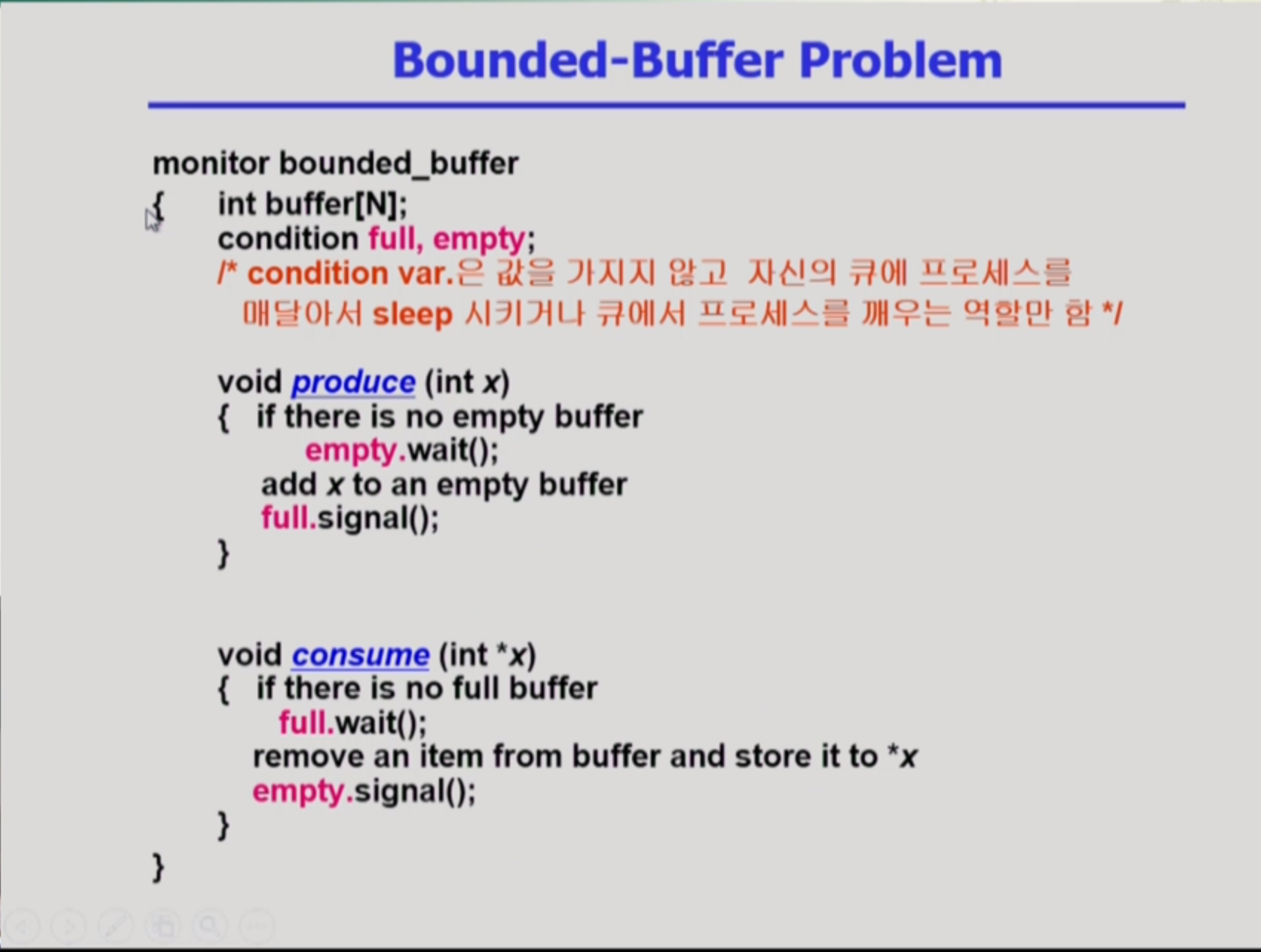 Bounded-Buffer Problem

monitor bounded_buffer
{ int buffer[N];
condition full, empty;
/* condition var.은 값을 가지지 않고 자신의 큐에 프로세스를 매달아서 sleep 시키거나 큐에서 프로세스를 깨우는 역할만 함 */

void produce (int x)
{ if there is no empty buffer
empty.wait();
add x to an empty buffer
full.signal();
}

void consume (int *x)
{ if there is no full buffer
full.wait();
remove an item from buffer and store it to *x
empty.signal();
}
}